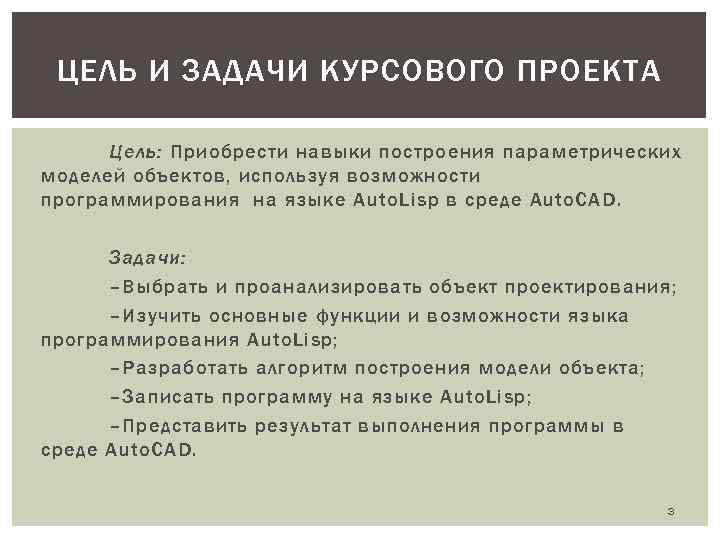 ЦЕЛЬ И ЗАДАЧИ КУРСОВОГО ПРОЕКТА

Цель: Приобрести навыки построения параметрических моделей объектов, используя возможности программирования на языке AutoLisp в среде AutoCAD.

Задачи:

–Выбрать и проанализировать объект проектирования;

–Изучить основные функции и возможности языка программирования AutoLisp;

–Разработать алгоритм построения модели объекта;

–Записать программу на языке AutoLisp;

–Представить результат выполнения программы в среде AutoCAD.

3